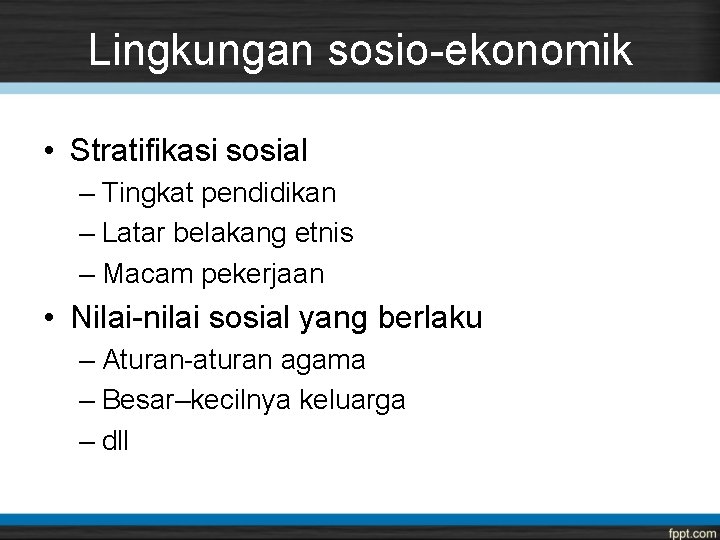 Lingkungan sosio-ekonomik

• Stratifikasi sosial
– Tingkat pendidikan
– Latar belakang etnis
– Macam pekerjaan
• Nilai-nilai sosial yang berlaku
– Aturan-aturan agama
– Besar–kecilnya keluarga
– dll

fppt.com